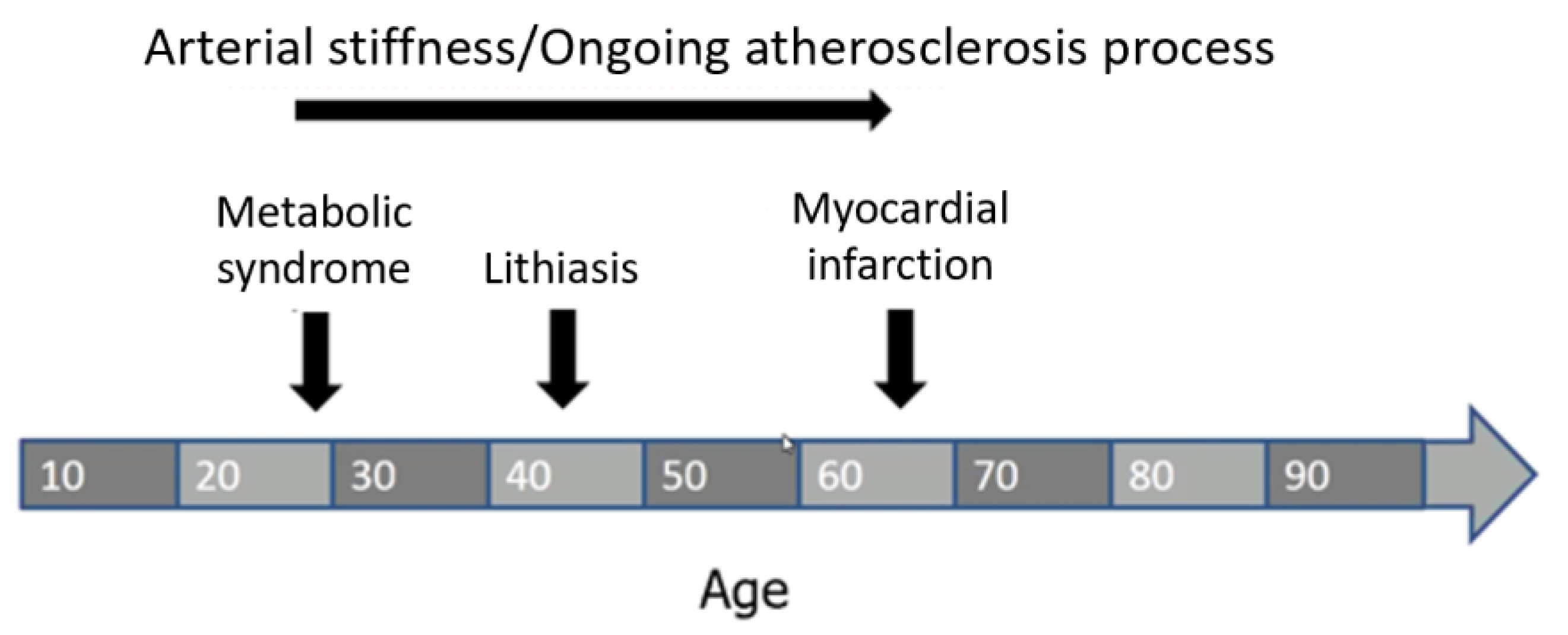 Arterial stiffness/Ongoing atherosclerosis process

Metabolic syndrome

Lithiasis

Myocardial infarction

10 20 30 40 50 60 70 80 90

Age